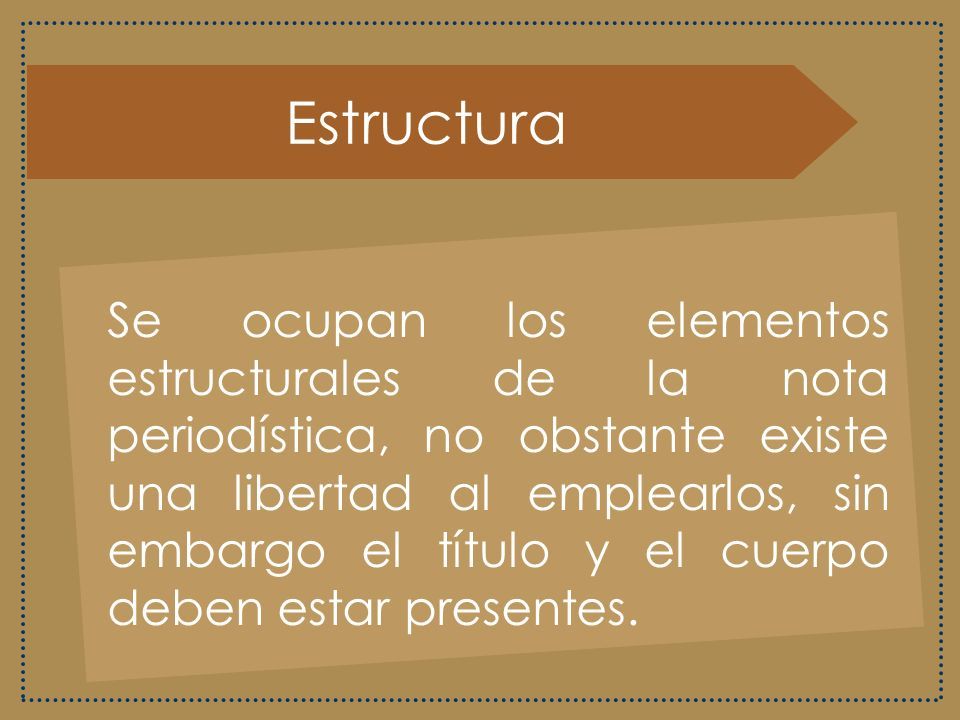 Estructura

Se ocupan los elementos estructurales de la nota periodística, no obstante existe una libertad al emplearlos, sin embargo el título y el cuerpo deben estar presentes.